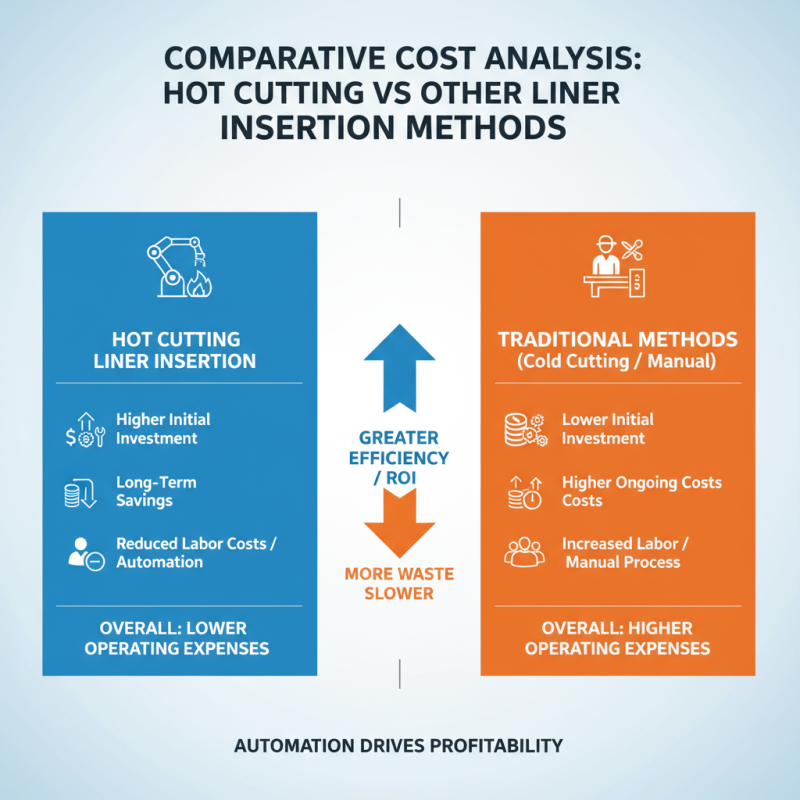 COMPARATIVE COST ANALYSIS: HOT CUTTING VS OTHER LINER INSERTION METHODS

HOT CUTTING LINER INSERTION

Higher Initial Investment

Long-Term Savings

Reduced Labor Costs / Automation

OVERALL: LOWER OPERATING EXPENSES

GREATER EFFICIENCY / ROI

MORE WASTE SLOWER

TRADITIONAL METHODS (Cold Cutting / Manual)

Lower Initial Investment

Higher Ongoing Costs Costs

Increased Labor / Manual Process

OVERALL: HIGHER OPERATING EXPENSES

AUTOMATION DRIVES PROFITABILITY